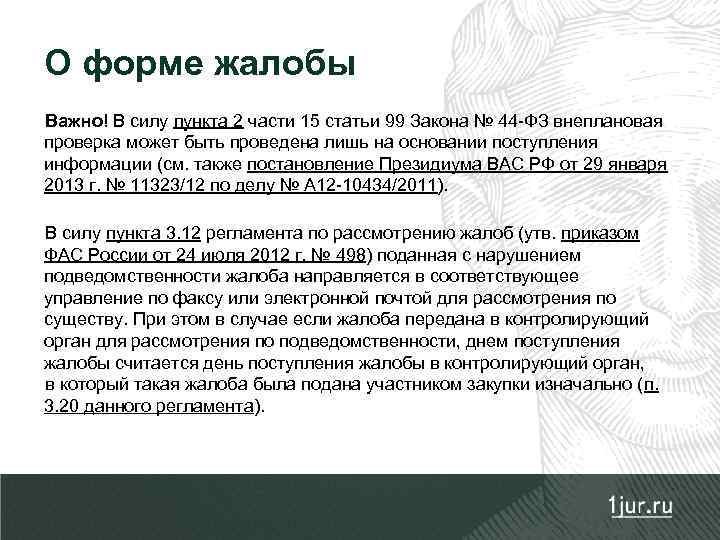 О форме жалобы

Важно! В силу пункта 2 части 15 статьи 99 Закона № 44-ФЗ внеплановая проверка может быть проведена лишь на основании поступления информации (см. также постановление Президиума ВАС РФ от 29 января 2013 г. № 11323/12 по делу № А12-10434/2011).

В силу пункта 3.12 регламента по рассмотрению жалоб (утв. приказом ФАС России от 24 июля 2012 г. № 498) поданная с нарушением подведомственности жалоба направляется в соответствующее управление по факсу или электронной почтой для рассмотрения по существу. При этом в случае если жалоба передана в контролирующий орган для рассмотрения по подведомственности, днем поступления жалобы считается день поступления жалобы в контролирующий орган, в который такая жалоба была подана участником закупки изначально (п. 3.20 данного регламента).

1jur.ru